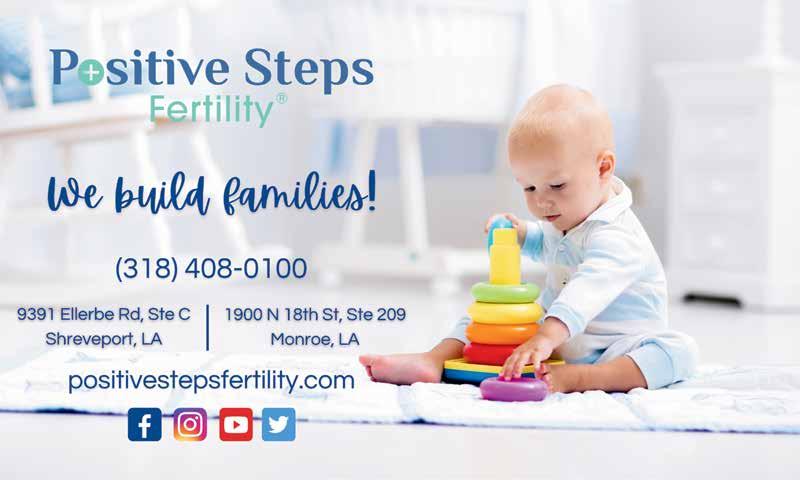 Positive Steps
Fertility®

We build families!

(318) 408-0100

9391 Ellerbe Rd, Ste C
Shreveport, LA

1900 N 18th St, Ste 209
Monroe, LA

positivestepsfertility.com